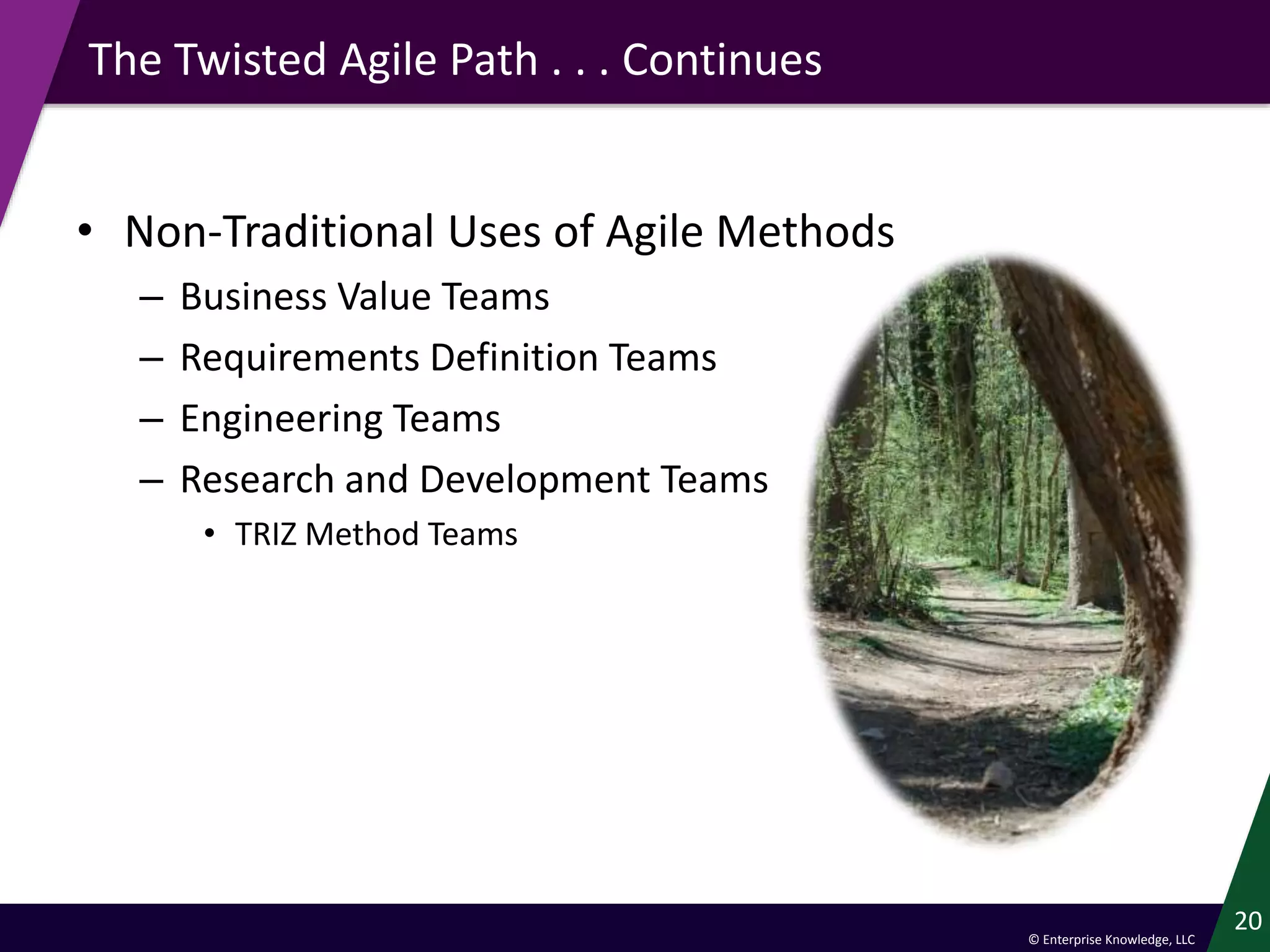 The Twisted Agile Path . . . Continues

• Non-Traditional Uses of Agile Methods
– Business Value Teams
– Requirements Definition Teams
– Engineering Teams
– Research and Development Teams
• TRIZ Method Teams

20
© Enterprise Knowledge, LLC